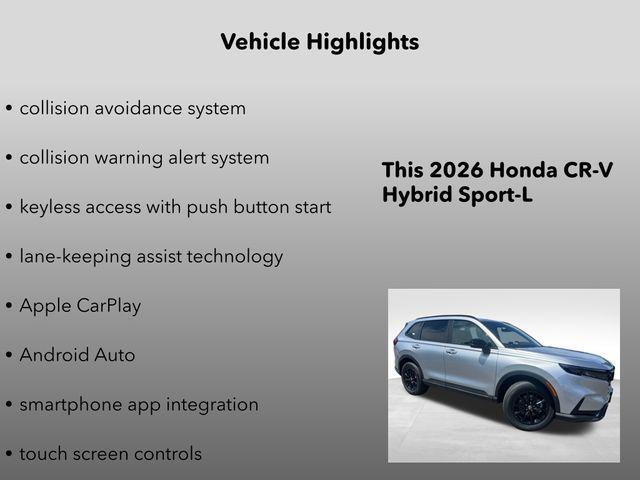 Vehicle Highlights

• collision avoidance system

• collision warning alert system

• keyless access with push button start

• lane-keeping assist technology

• Apple CarPlay

• Android Auto

• smartphone app integration

• touch screen controls

This 2026 Honda CR-V Hybrid Sport-L